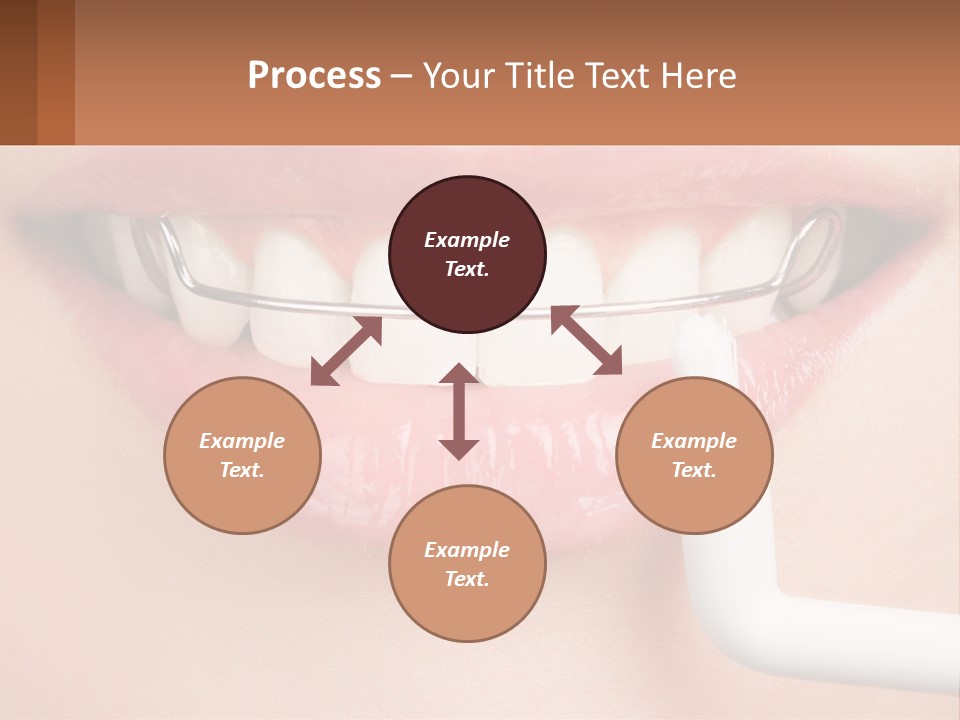 Process – Your Title Text Here

Example Text.

Example Text.

Example Text.

Example Text.